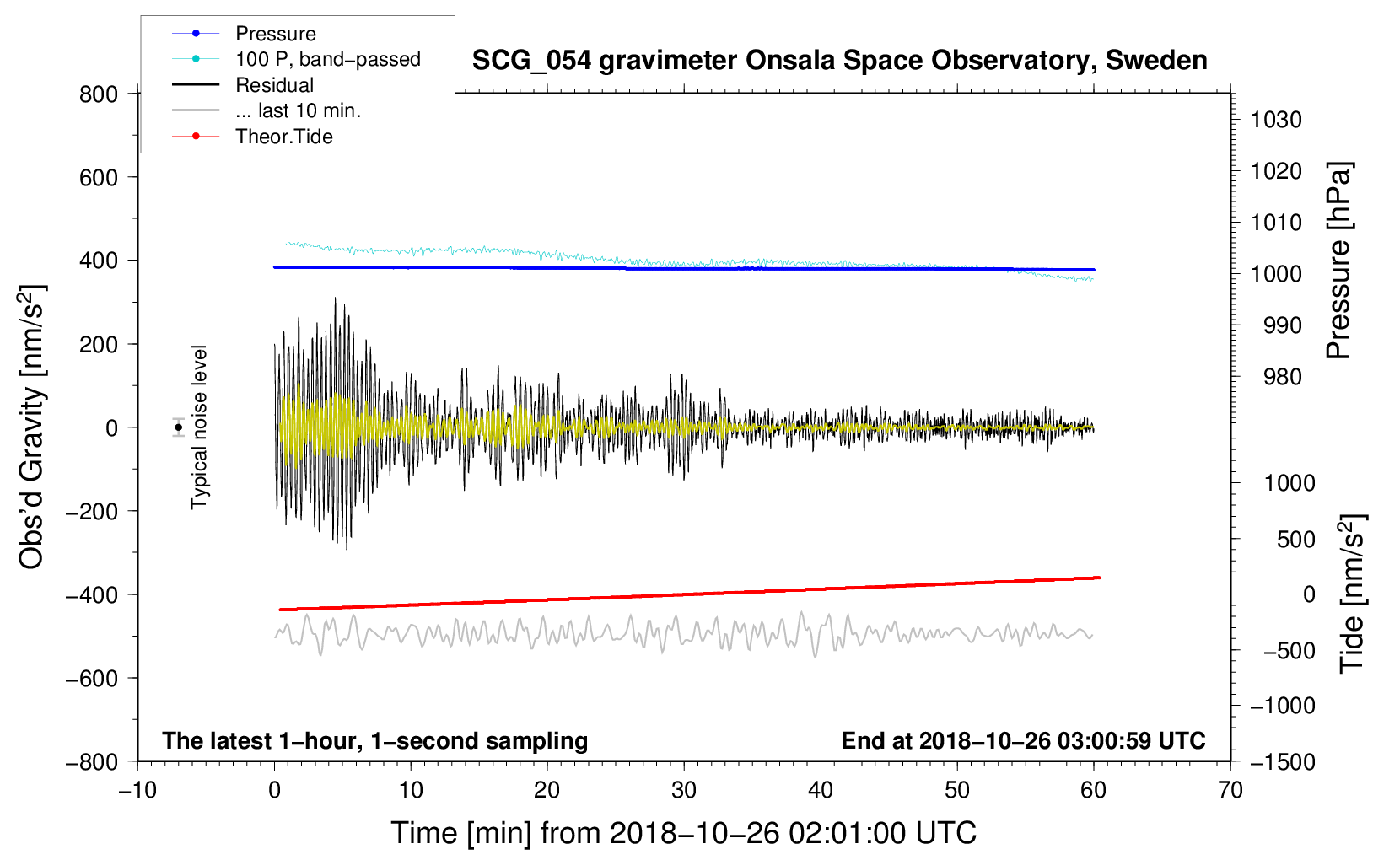 Pressure
100 P, band−passed
Residual
... last 10 min.
Theor.Tide

SCG_054 gravimeter Onsala Space Observatory, Sweden

800
600
400
200
0
−200
−400
−600
−800

Obs'd Gravity [nm/s$^2$]

Typical noise level

1030
1020
1010
1000
990
980

Pressure [hPa]

1000
500
0
−500
−1000
−1500

Tide [nm/s$^2$]

The latest 1−hour, 1−second sampling

End at 2018−10−26 03:00:59 UTC

−10
0
10
20
30
40
50
60
70

Time [min] from 2018−10−26 02:01:00 UTC